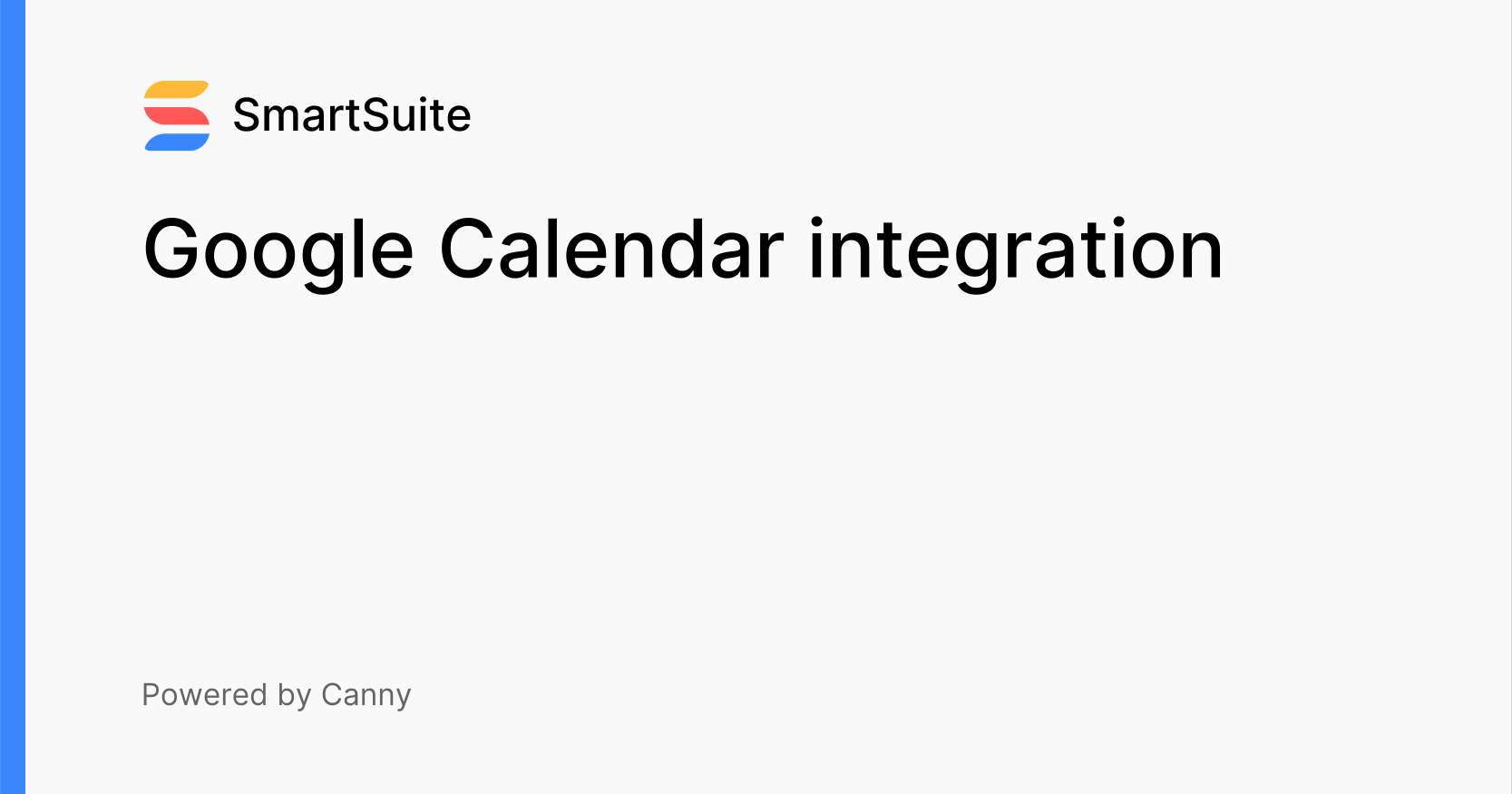 SmartSuite

Google Calendar integration

Powered by Canny